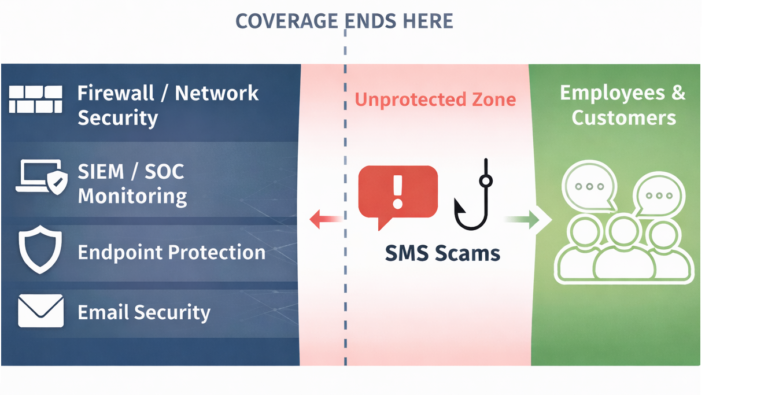 COVERAGE ENDS HERE

Firewall / Network Security

SIEM / SOC Monitoring

Endpoint Protection

Email Security

Unprotected Zone

SMS Scams

Employees & Customers